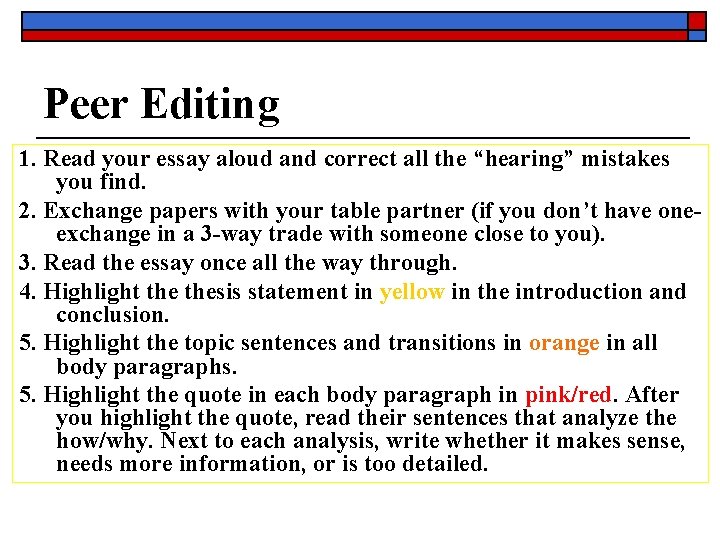 Peer Editing

1. Read your essay aloud and correct all the “hearing” mistakes you find.

2. Exchange papers with your table partner (if you don’t have one-exchange in a 3-way trade with someone close to you).

3. Read the essay once all the way through.

4. Highlight the thesis statement in yellow in the introduction and conclusion.

5. Highlight the topic sentences and transitions in orange in all body paragraphs.

5. Highlight the quote in each body paragraph in pink/red. After you highlight the quote, read their sentences that analyze the how/why. Next to each analysis, write whether it makes sense, needs more information, or is too detailed.